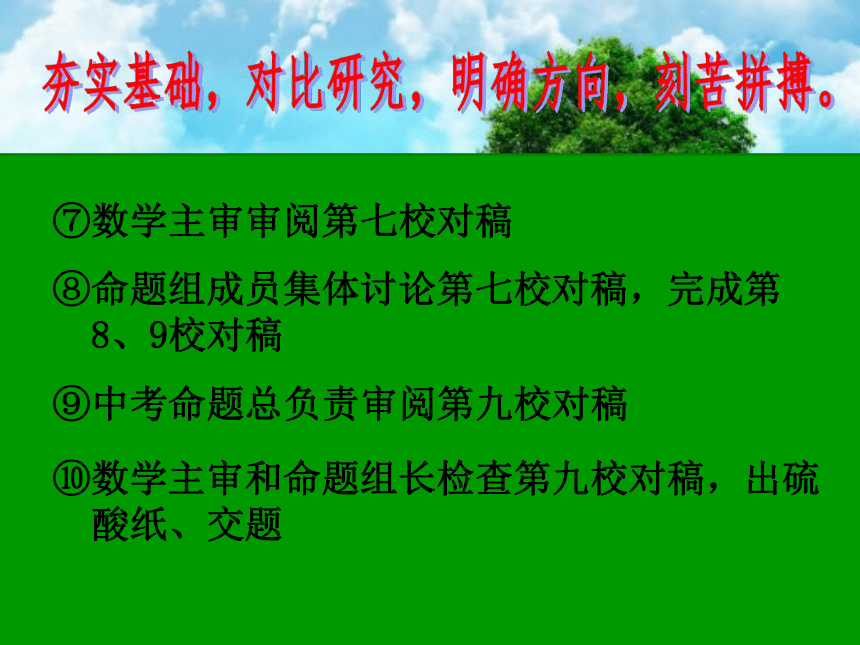 夯实基础，对比研究，明确方向，刻苦拼搏。

⑦数学主审审阅第七校对稿

⑧命题组成员集体讨论第七校对稿，完成第8、9校对稿

⑨中考命题总负责审阅第九校对稿

⑩数学主审和命题组长检查第九校对稿，出硫酸纸、交题